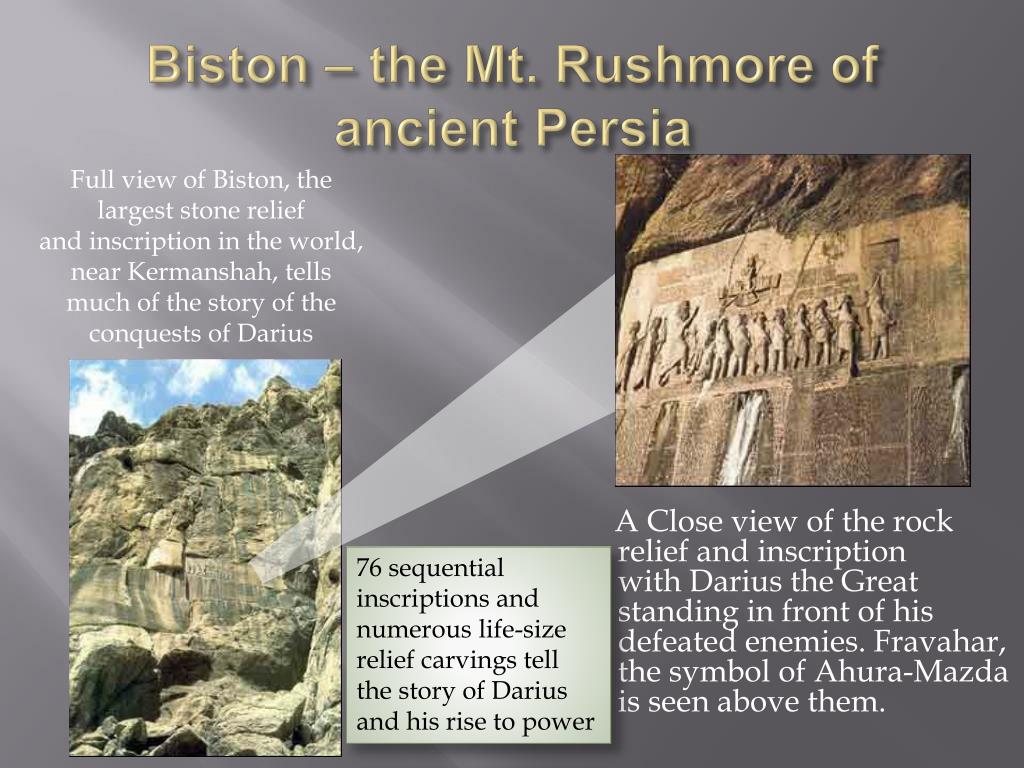 Biston – the Mt. Rushmore of ancient Persia

Full view of Biston, the largest stone relief and inscription in the world, near Kermanshah, tells much of the story of the conquests of Darius

76 sequential inscriptions and numerous life-size relief carvings tell the story of Darius and his rise to power

A Close view of the rock relief and inscription with Darius the Great standing in front of his defeated enemies. Fravahar, the symbol of Ahura-Mazda is seen above them.